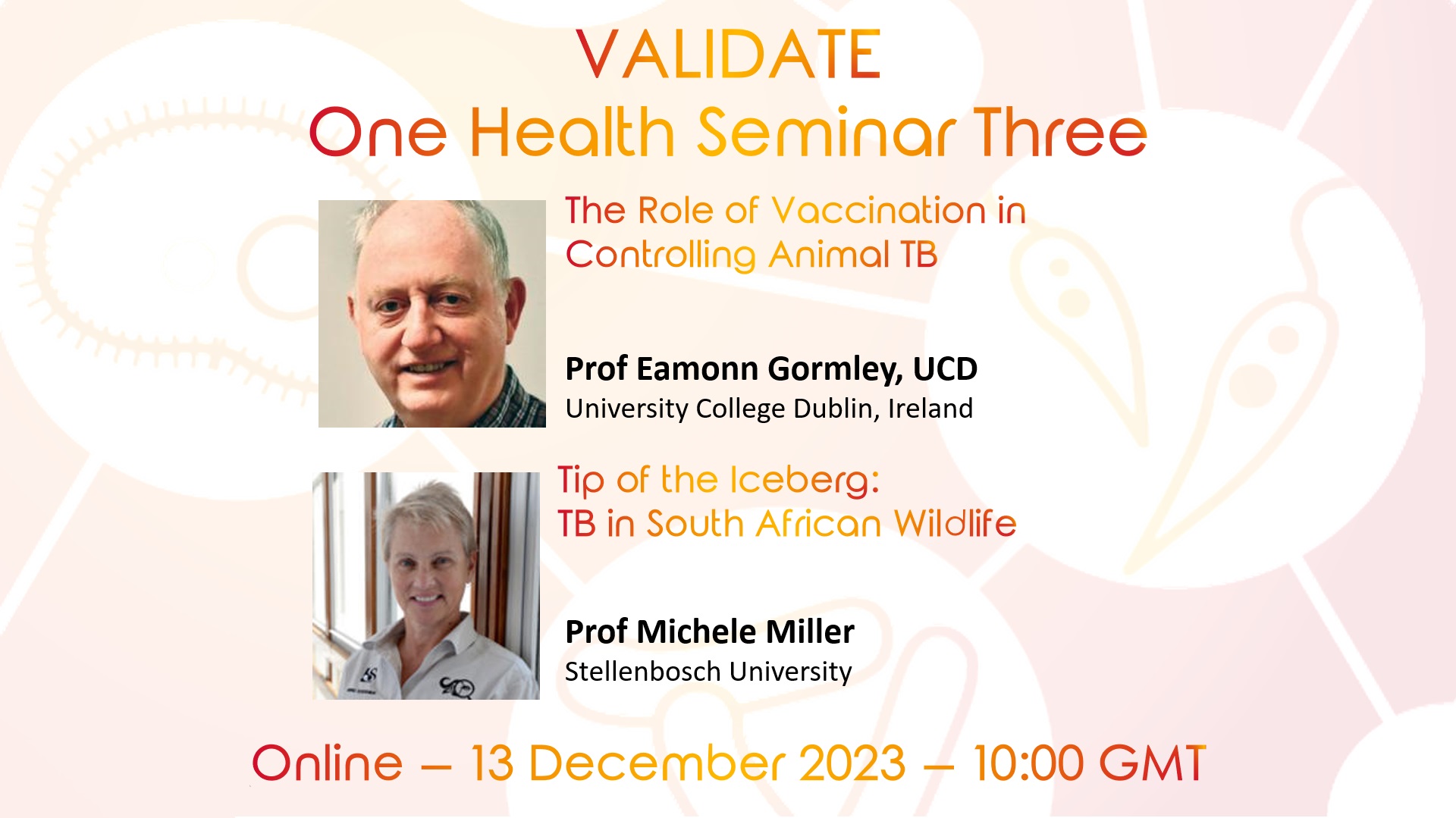 VALIDATE
One Health Seminar Three

The Role of Vaccination in Controlling Animal TB

Prof Eamonn Gormley, UCD
University College Dublin, Ireland

Tip of the Iceberg:
TB in South African Wildlife

Prof Michele Miller
Stellenbosch University

Online – 13 December 2023 – 10:00 GMT